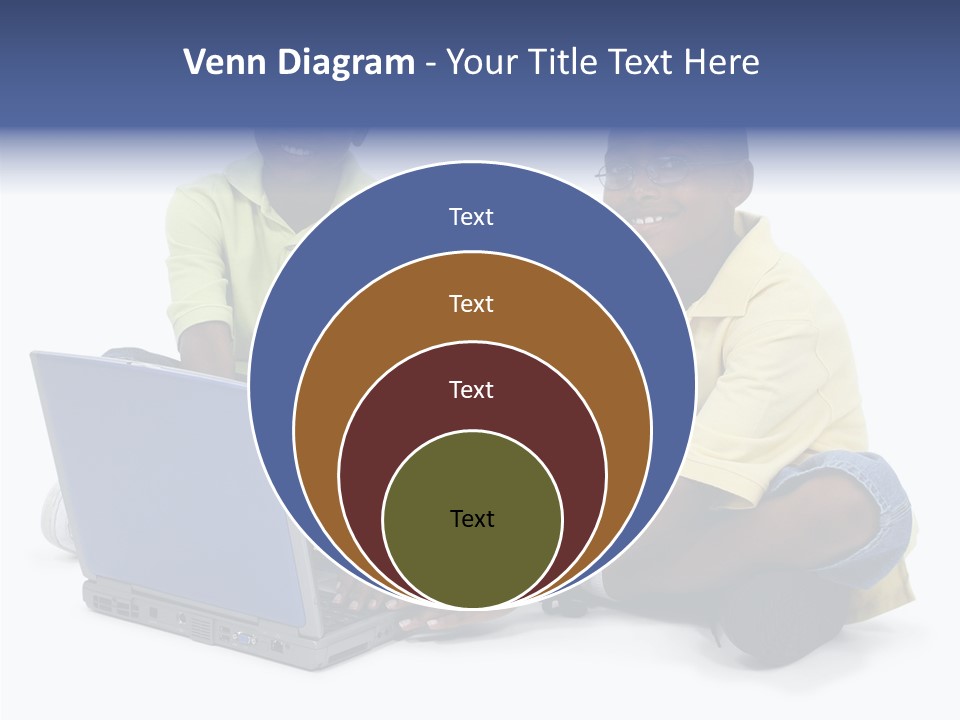 Venn Diagram - Your Title Text Here

Text

Text

Text

Text